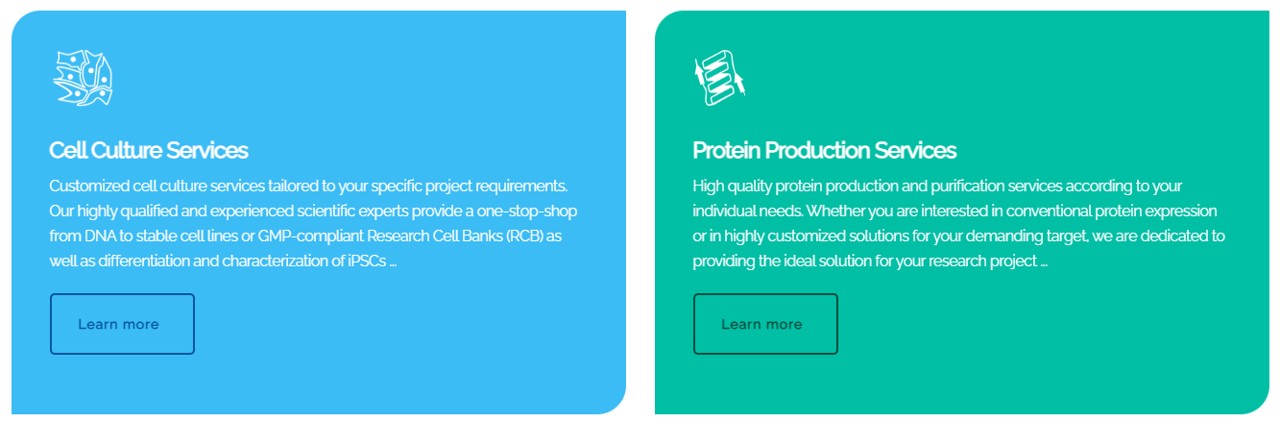 Cell Culture Services

Customized cell culture services tailored to your specific project requirements. Our highly qualified and experienced scientific experts provide a one-stop-shop from DNA to stable cell lines or GMP-compliant Research Cell Banks (RCB) as well as differentiation and characterization of iPSCs ...

Learn more

Protein Production Services

High quality protein production and purification services according to your individual needs. Whether you are interested in conventional protein expression or in highly customized solutions for your demanding target, we are dedicated to providing the ideal solution for your research project ...

Learn more